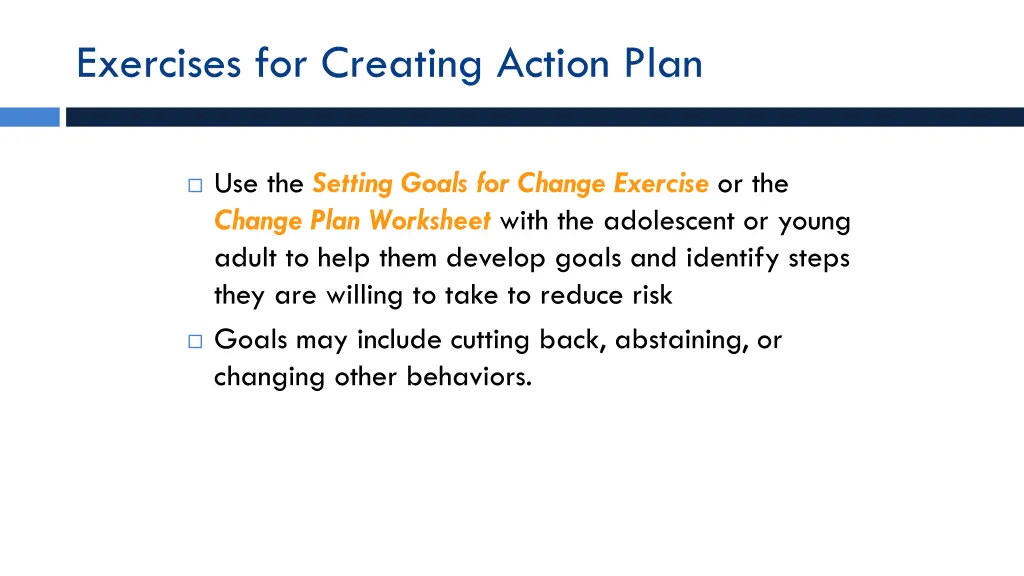 Exercises for Creating Action Plan

□ Use the Setting Goals for Change Exercise or the Change Plan Worksheet with the adolescent or young adult to help them develop goals and identify steps they are willing to take to reduce risk

□ Goals may include cutting back, abstaining, or changing other behaviors.